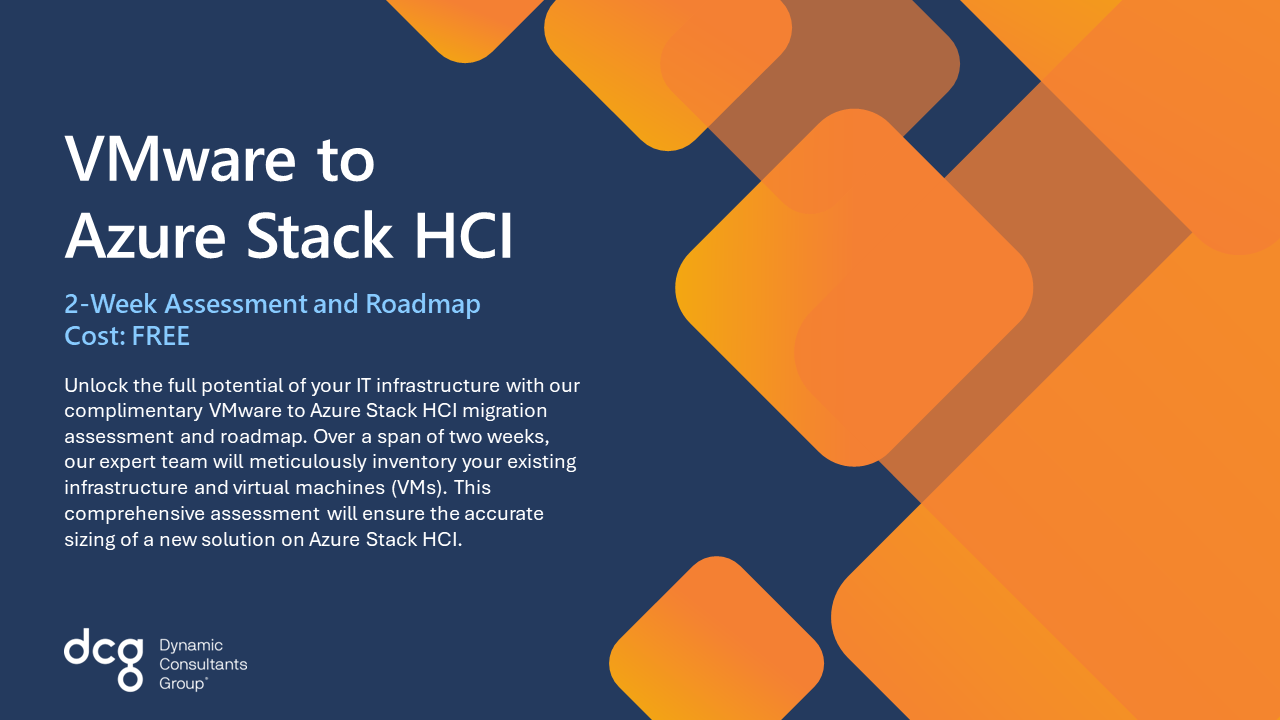 VMware to Azure Stack HCI

2-Week Assessment and Roadmap
Cost: FREE

Unlock the full potential of your IT infrastructure with our complimentary VMware to Azure Stack HCI migration assessment and roadmap. Over a span of two weeks, our expert team will meticulously inventory your existing infrastructure and virtual machines (VMs). This comprehensive assessment will ensure the accurate sizing of a new solution on Azure Stack HCI.

dcg Dynamic Consultants Group®